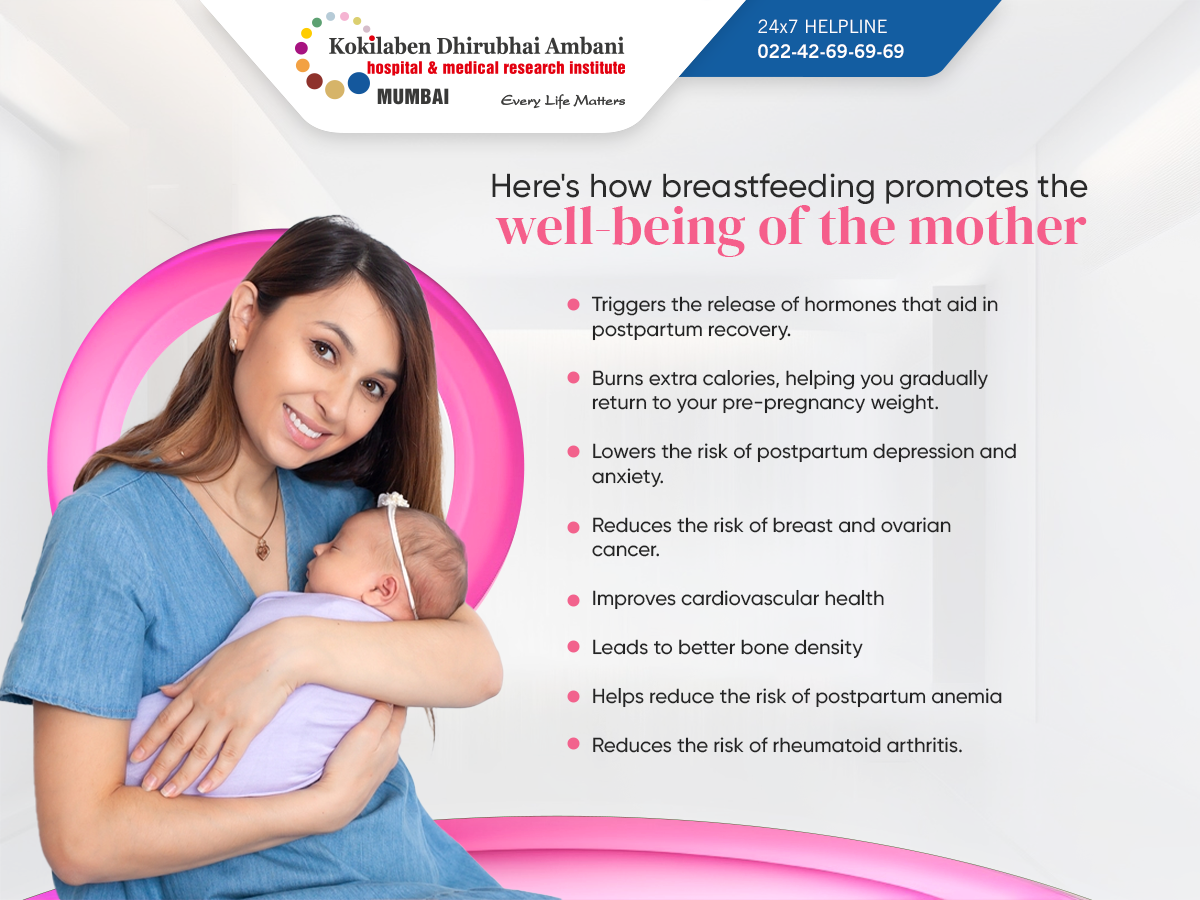 Kokilaben Dhirubhai Ambani
hospital & medical research institute
MUMBAI
Every Life Matters

24x7 HELPLINE
022-42-69-69-69

Here's how breastfeeding promotes the
well-being of the mother

Triggers the release of hormones that aid in postpartum recovery.

Burns extra calories, helping you gradually return to your pre-pregnancy weight.

Lowers the risk of postpartum depression and anxiety.

Reduces the risk of breast and ovarian cancer.

Improves cardiovascular health

Leads to better bone density

Helps reduce the risk of postpartum anemia

Reduces the risk of rheumatoid arthritis.